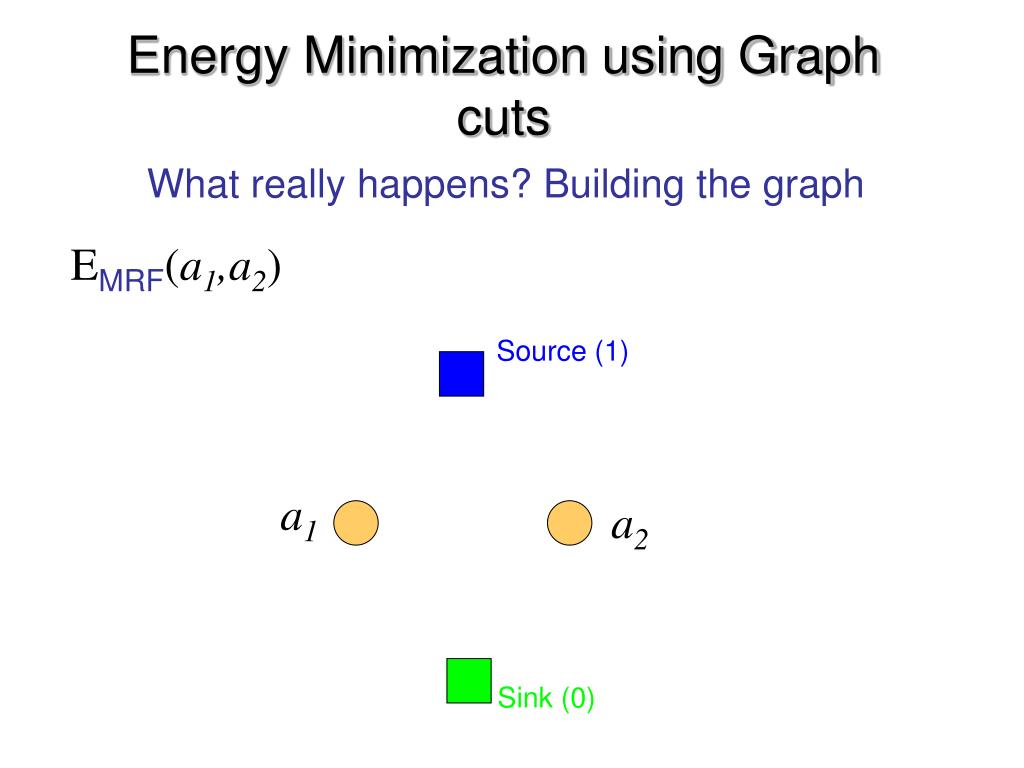 Energy Minimization using Graph cuts

What really happens? Building the graph

$E_{MRF}(a_1,a_2)$

Source (1)

$a_1$

$a_2$

Sink (0)